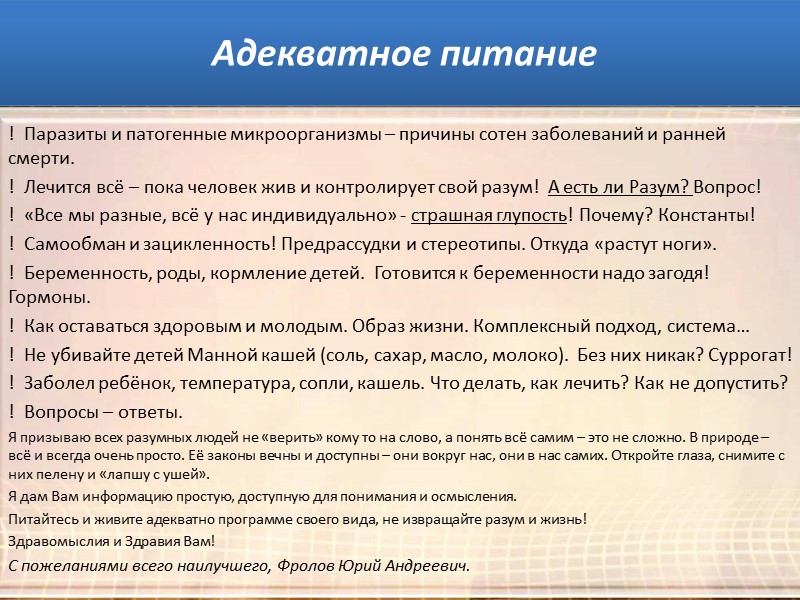 Адекватное питание

! Паразиты и патогенные микроорганизмы – причины сотен заболеваний и ранней смерти.

! Лечится всё – пока человек жив и контролирует свой разум! А есть ли Разум? Вопрос!

! «Все мы разные, всё у нас индивидуально» - страшная глупость! Почему? Константы!

! Самообман и зацикленность! Предрассудки и стереотипы. Откуда «растут ноги».

! Беременность, роды, кормление детей. Готовится к беременности надо загодя! Гормоны.

! Как оставаться здоровым и молодым. Образ жизни. Комплексный подход, система…

! Не убивайте детей Манной кашей (соль, сахар, масло, молоко). Без них никак? Суррогат!

! Заболел ребёнок, температура, сопли, кашель. Что делать, как лечить? Как не допустить?

! Вопросы – ответы.

Я призываю всех разумных людей не «верить» кому то на слово, а понять всё самим – это не сложно. В природе – всё и всегда очень просто. Её законы вечны и доступны – они вокруг нас, они в нас самих. Откройте глаза, снимите с них пелену и «лапшу с ушей».

Я дам Вам информацию простую, доступную для понимания и осмысления.

Питайтесь и живите адекватно программе своего вида, не извращайте разум и жизнь!

Здравомыслия и Здравия Вам!

С пожеланиями всего наилучшего, Фролов Юрий Андреевич.